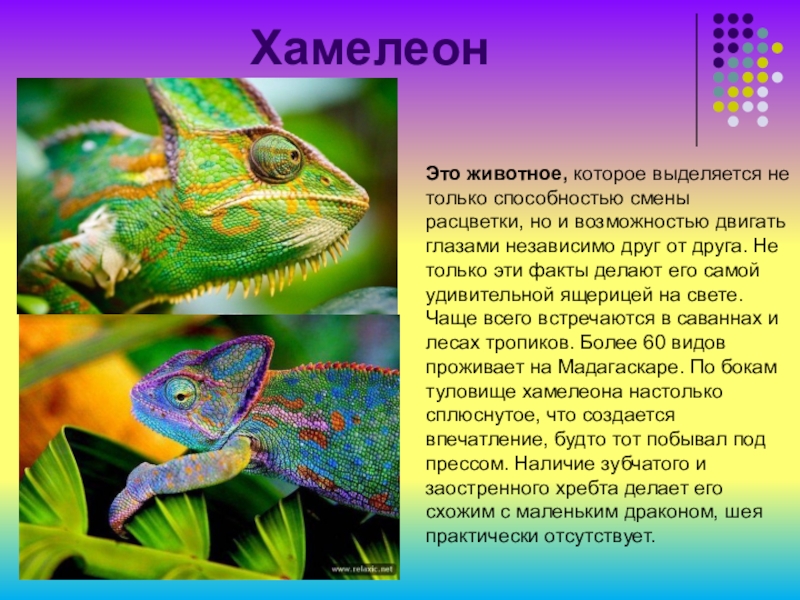 Хамелеон

Это животное, которое выделяется не только способностью смены расцветки, но и возможностью двигать глазами независимо друг от друга. Не только эти факты делают его самой удивительной ящерицей на свете. Чаще всего встречаются в саваннах и лесах тропиков. Более 60 видов проживает на Мадагаскаре. По бокам туловище хамелеона настолько сплюснутое, что создается впечатление, будто тот побывал под прессом. Наличие зубчатого и заостренного хребта делает его схожим с маленьким драконом, шея практически отсутствует.

www.relaxic.net